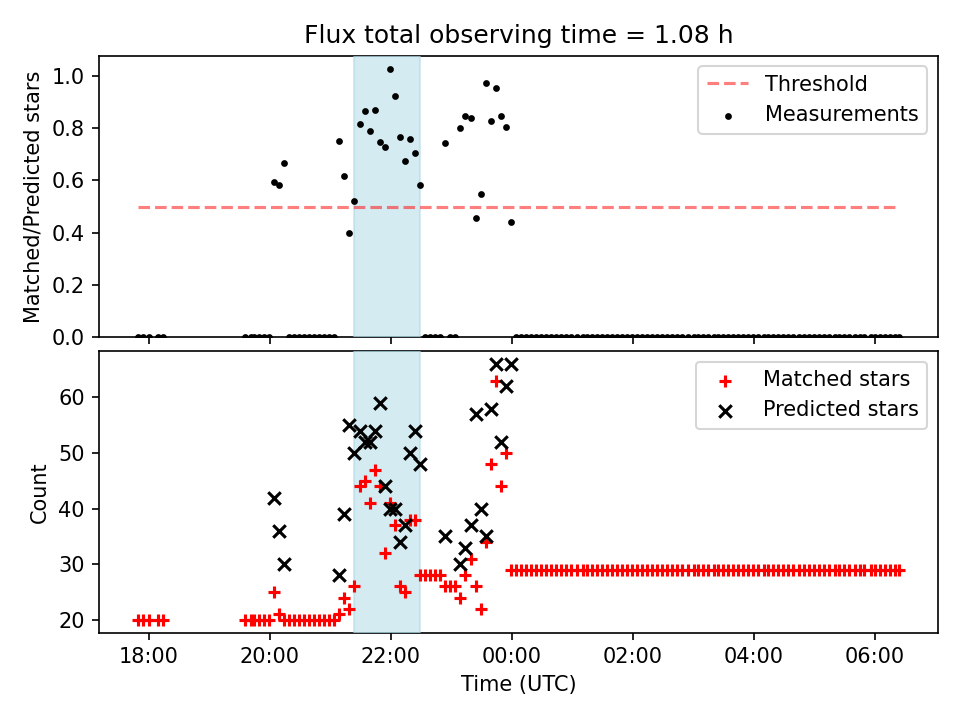 Flux total observing time = 1.08 h

Matched/Predicted stars

1.0
0.8
0.6
0.4
0.2
0.0

Threshold
Measurements

Count

60
50
40
30
20

Matched stars
Predicted stars

18:00
20:00
22:00
00:00
02:00
04:00
06:00

Time (UTC)